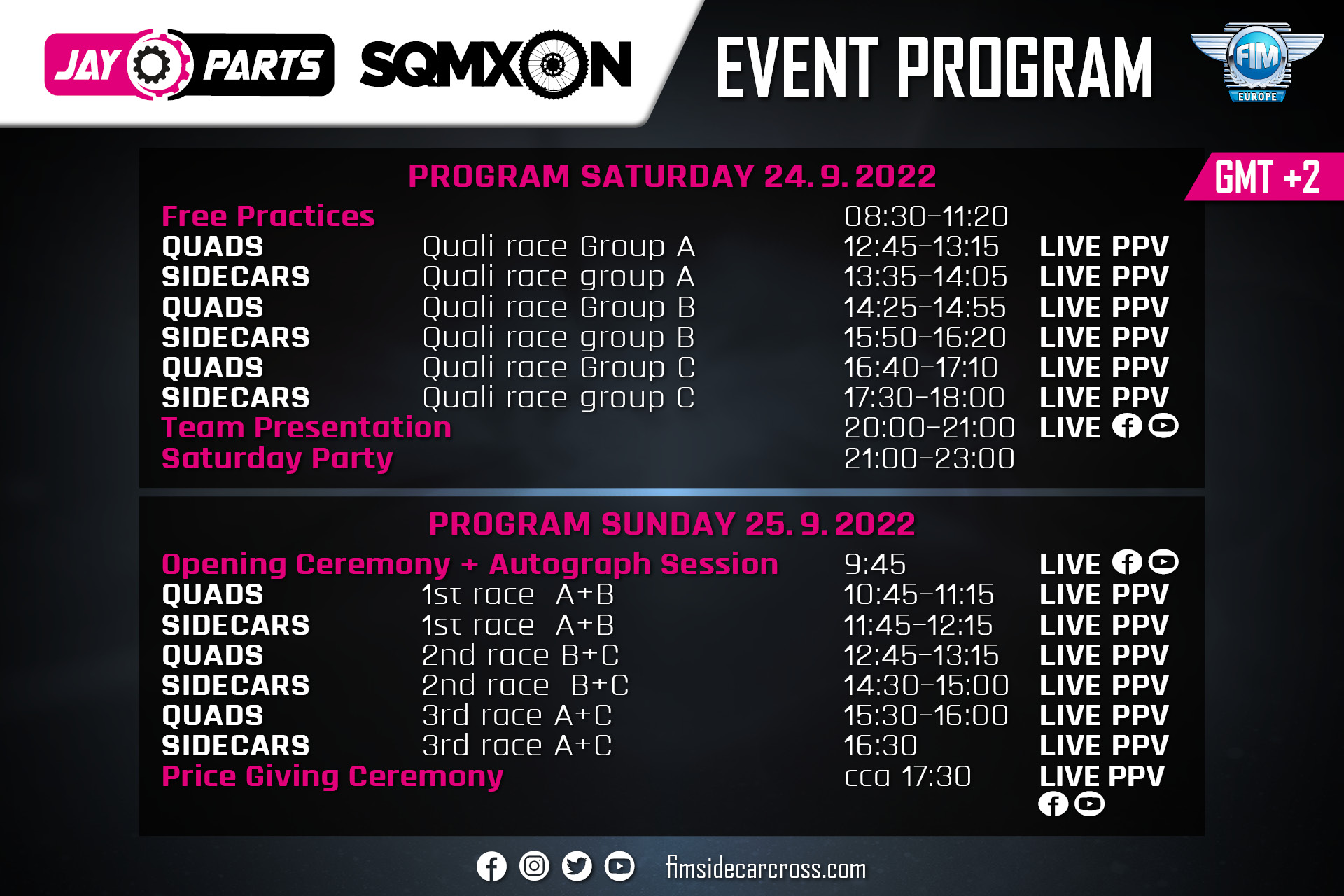 JAY PARTS SQMXON

EVENT PROGRAM

FIM EUROPE

GMT +2

PROGRAM SATURDAY 24. 9. 2022

| | | | |
|---|---|---|---|
| Free Practices | | 08:30-11:20 | |
| QUADS | Quali race Group A | 12:45-13:15 | LIVE PPV |
| SIDECARS | Quali race group A | 13:35-14:05 | LIVE PPV |
| QUADS | Quali race Group B | 14:25-14:55 | LIVE PPV |
| SIDECARS | Quali race group B | 15:50-16:20 | LIVE PPV |
| QUADS | Quali race Group C | 16:40-17:10 | LIVE PPV |
| SIDECARS | Quali race group C | 17:30-18:00 | LIVE PPV |
| Team Presentation | | 20:00-21:00 | LIVE |
| Saturday Party | | 21:00-23:00 | |

PROGRAM SUNDAY 25. 9. 2022

| | | | |
|---|---|---|---|
| Opening Ceremony + Autograph Session | | 9:45 | LIVE |
| QUADS | 1st race A+B | 10:45-11:15 | LIVE PPV |
| SIDECARS | 1st race A+B | 11:45-12:15 | LIVE PPV |
| QUADS | 2nd race B+C | 12:45-13:15 | LIVE PPV |
| SIDECARS | 2nd race B+C | 14:30-15:00 | LIVE PPV |
| QUADS | 3rd race A+C | 15:30-16:00 | LIVE PPV |
| SIDECARS | 3rd race A+C | 16:30 | LIVE PPV |
| Price Giving Ceremony | | cca 17:30 | LIVE PPV |

fimsidecarcross.com